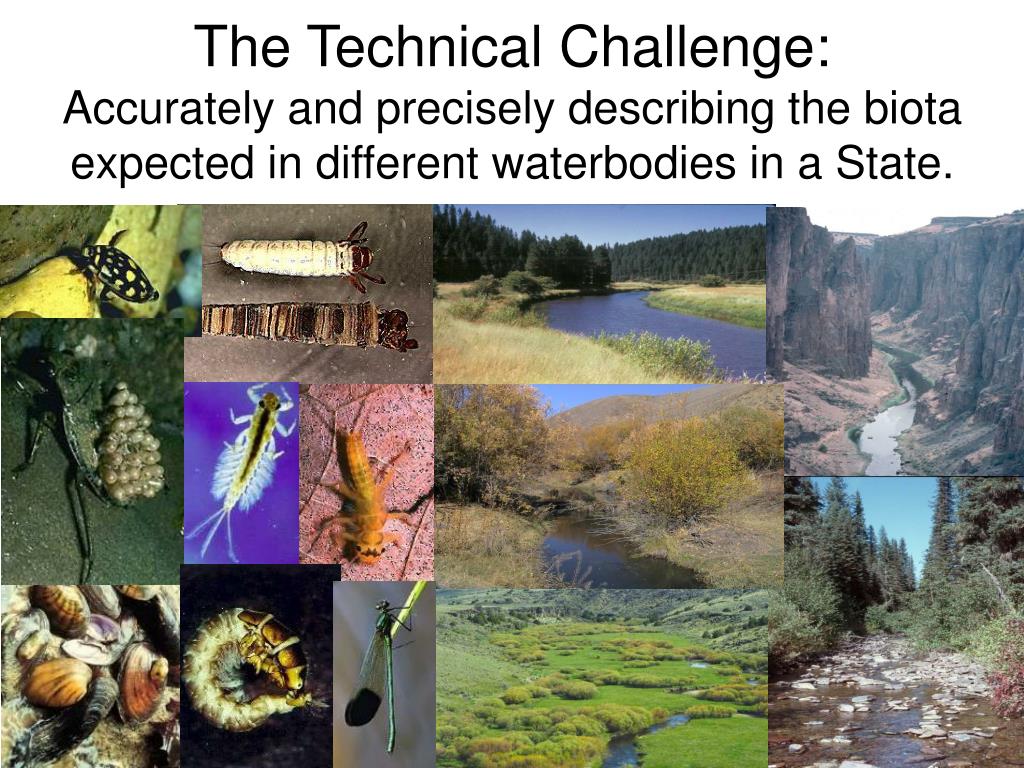 The Technical Challenge:
Accurately and precisely describing the biota expected in different waterbodies in a State.